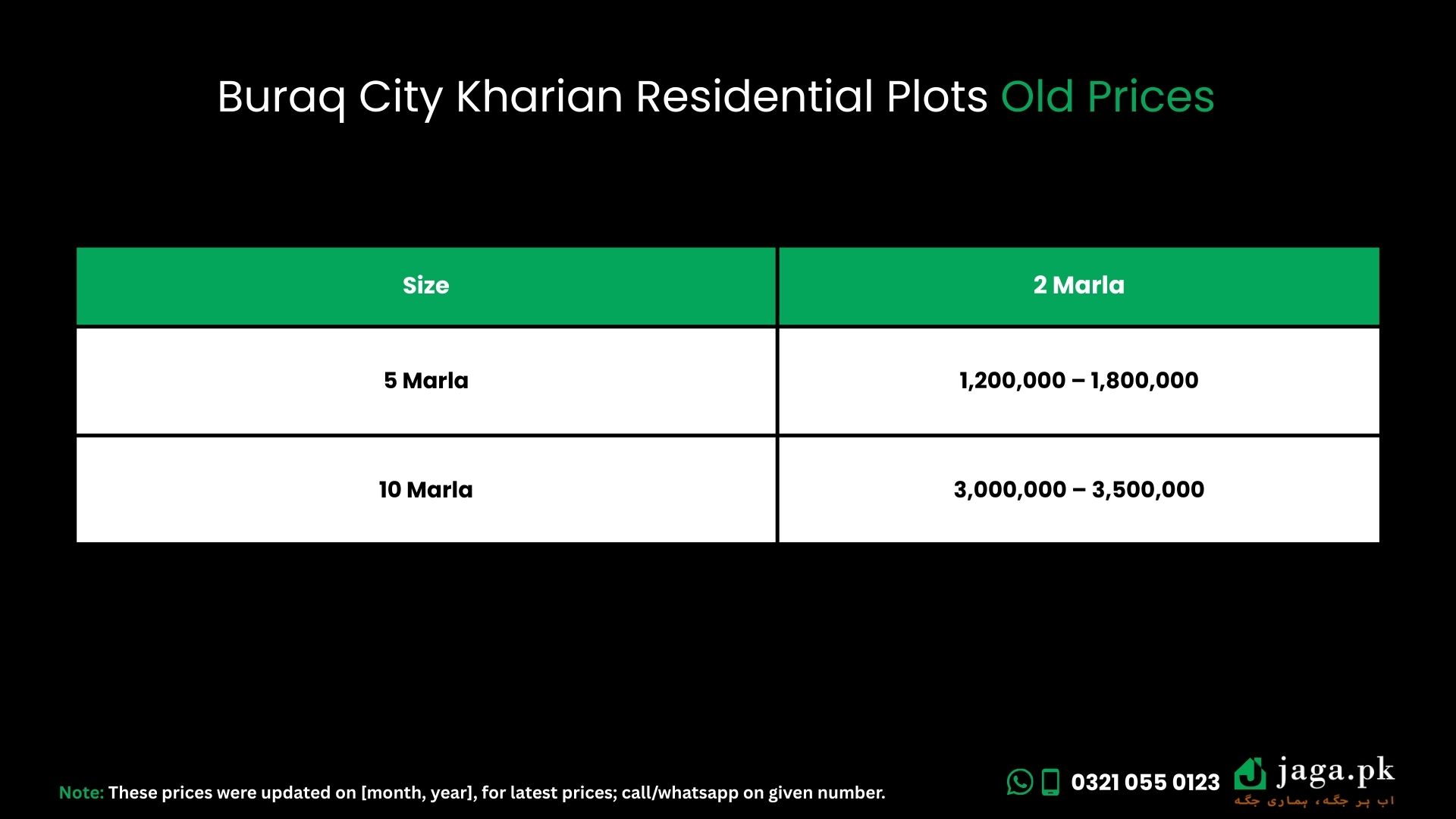 Buraq City Kharian Residential Plots Old Prices

| Size | 2 Marla |
|---|---|
| 5 Marla | 1,200,000 – 1,800,000 |
| 10 Marla | 3,000,000 – 3,500,000 |

Note: These prices were updated on [month, year], for latest prices; call/whatsapp on given number.

0321 055 0123

jaga.pk

اب ہر جگہ، ہماری جگہ